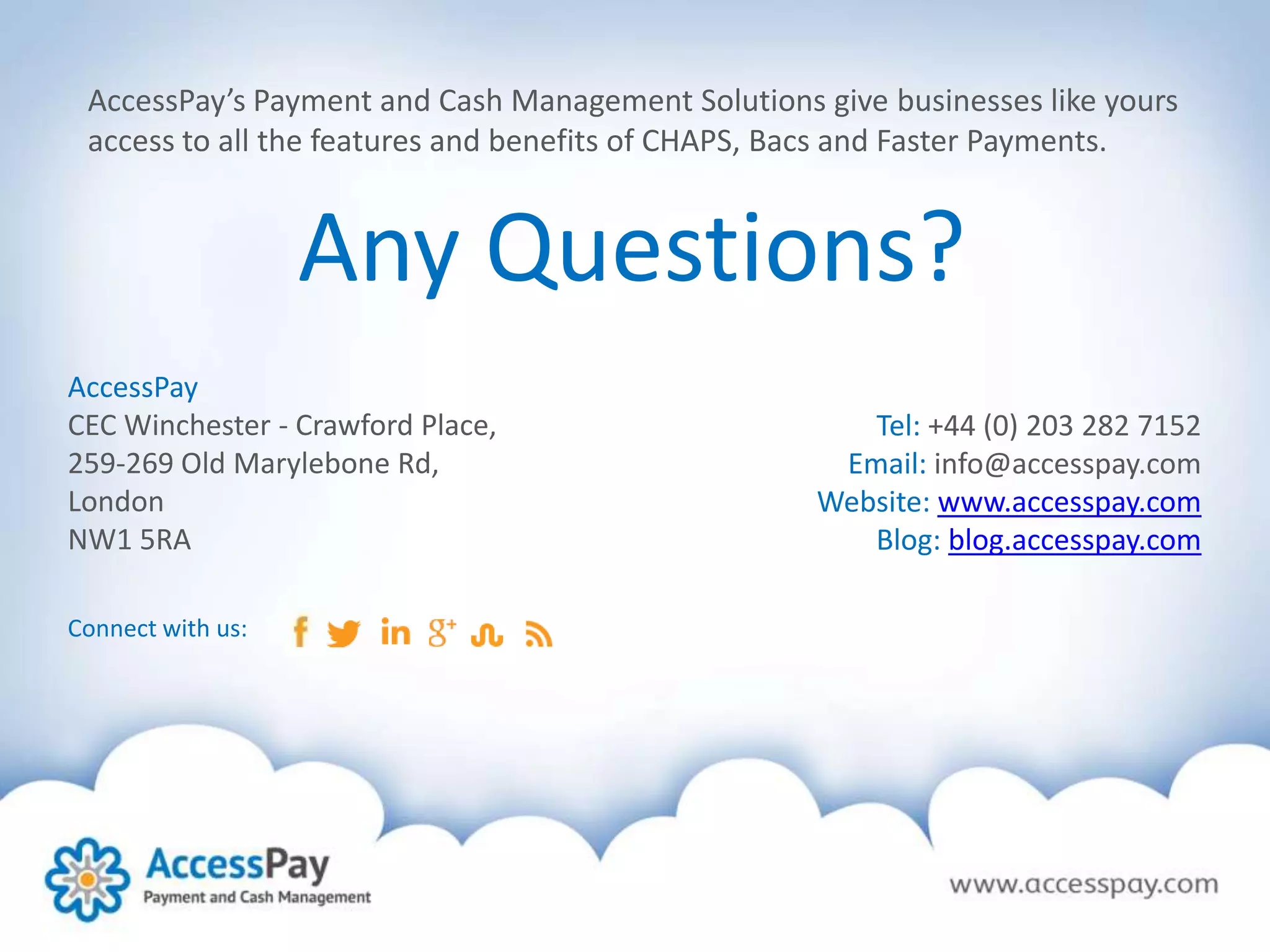 AccessPay's Payment and Cash Management Solutions give businesses like yours access to all the features and benefits of CHAPS, Bacs and Faster Payments.

Any Questions?

AccessPay
CEC Winchester - Crawford Place,
259-269 Old Marylebone Rd,
London
NW1 5RA

Tel: +44 (0) 203 282 7152
Email: info@accesspay.com
Website: www.accesspay.com
Blog: blog.accesspay.com

Connect with us:

AccessPay
Payment and Cash Management

www.accesspay.com